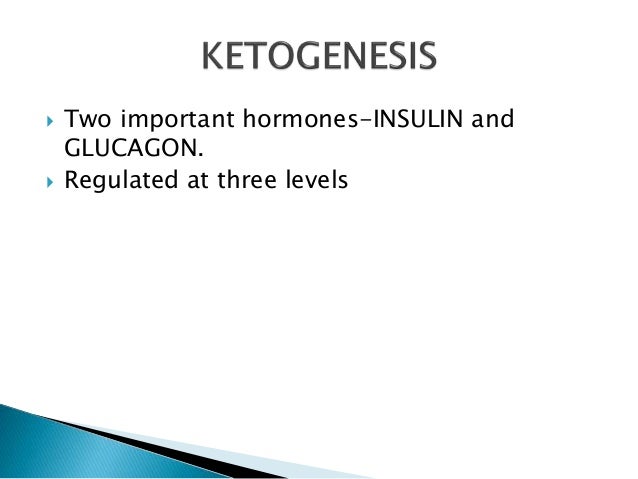 KETOGENESIS

Two important hormones-INSULIN and GLUCAGON.

Regulated at three levels